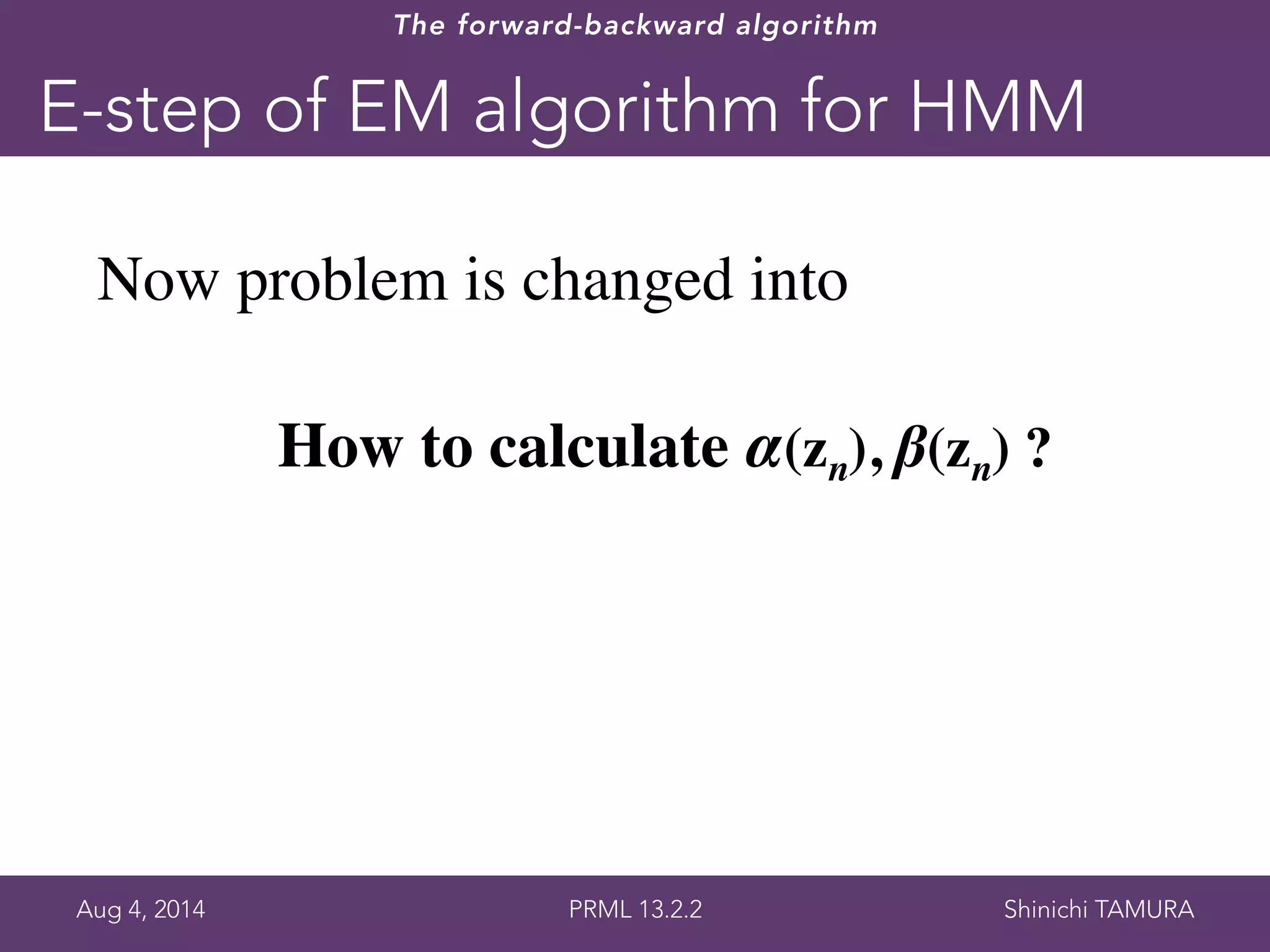 The forward-backward algorithm

E-step of EM algorithm for HMM

Now problem is changed into

How to calculate $\alpha(\mathbf{z}_n), \beta(\mathbf{z}_n)$ ?

Aug 4, 2014

PRML 13.2.2

Shinichi TAMURA